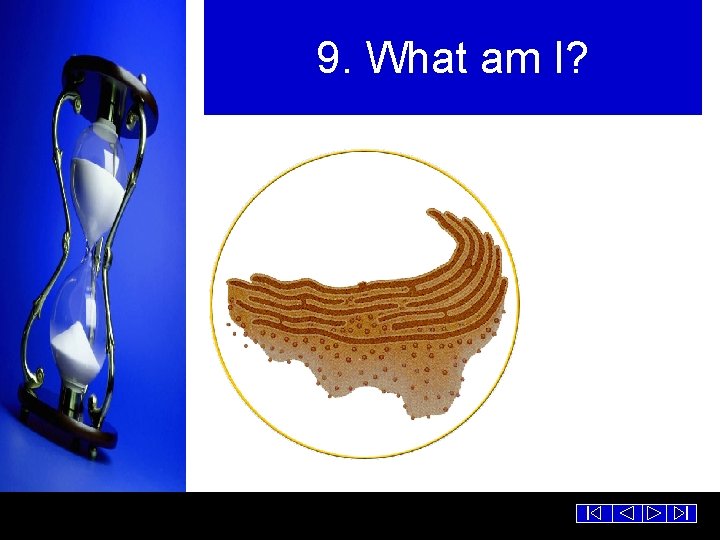 9. What am I?